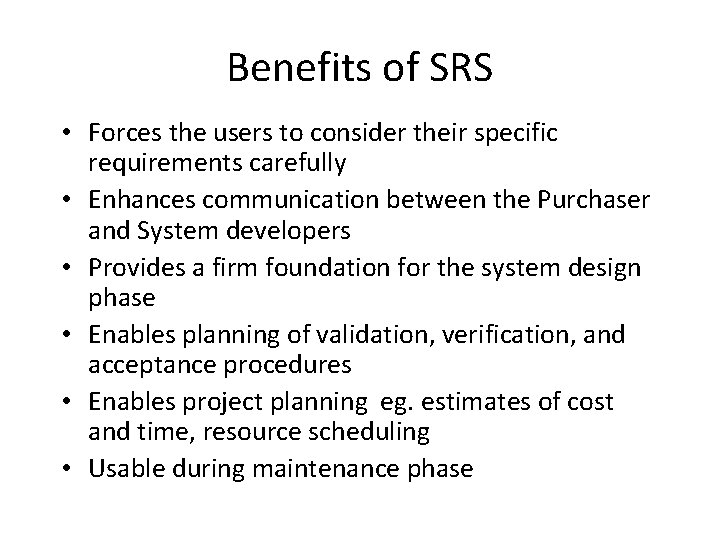 Benefits of SRS

• Forces the users to consider their specific requirements carefully
• Enhances communication between the Purchaser and System developers
• Provides a firm foundation for the system design phase
• Enables planning of validation, verification, and acceptance procedures
• Enables project planning eg. estimates of cost and time, resource scheduling
• Usable during maintenance phase